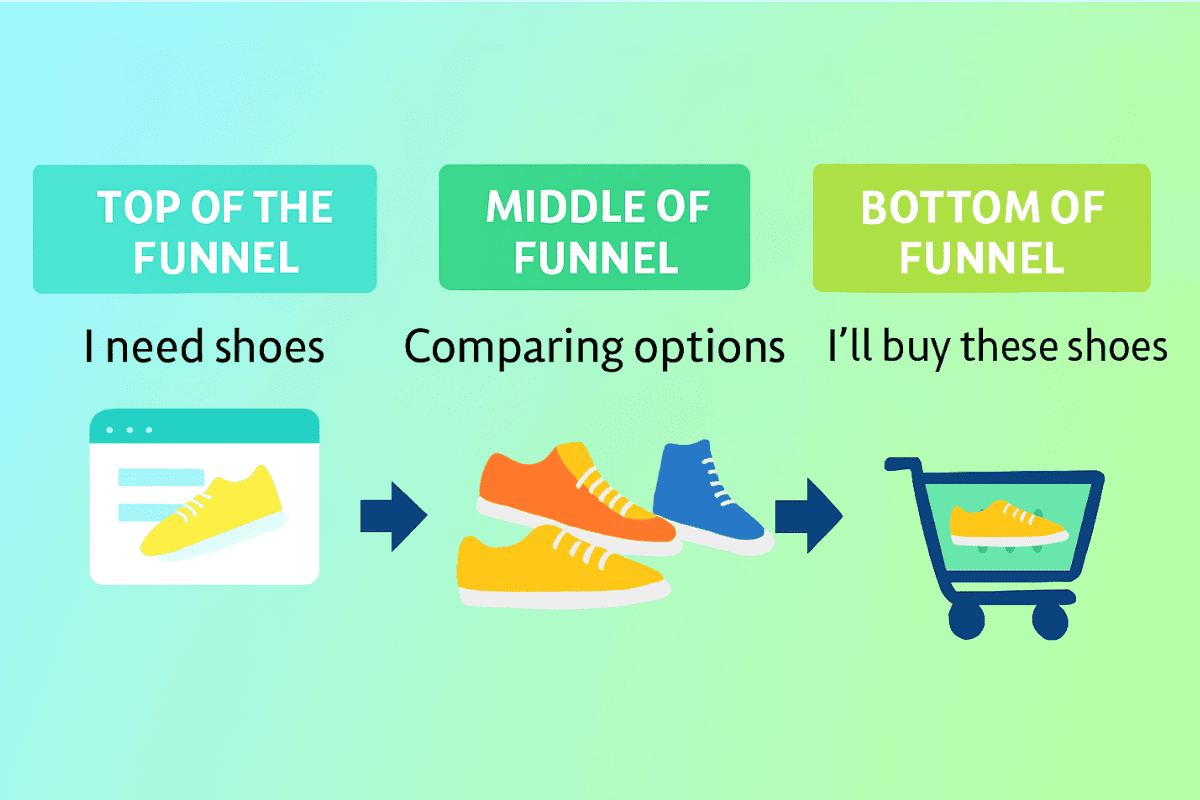 TOP OF THE FUNNEL

I need shoes

MIDDLE OF FUNNEL

Comparing options

BOTTOM OF FUNNEL

I'll buy these shoes